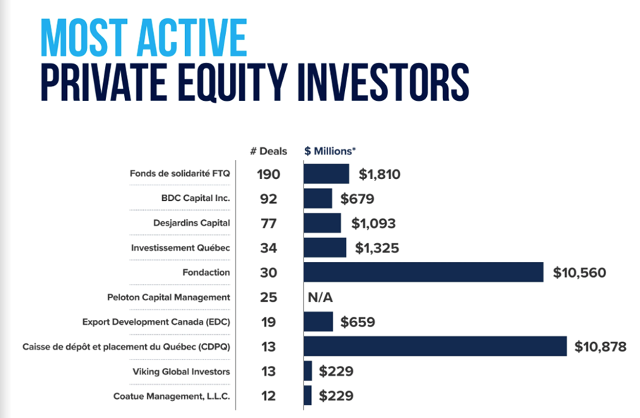 MOST ACTIVE
PRIVATE EQUITY INVESTORS

|  | # Deals | $ Millions* |
|---|---|---|
| Fonds de solidarité FTQ | 190 | $1,810 |
| BDC Capital Inc. | 92 | $679 |
| Desjardins Capital | 77 | $1,093 |
| Investissement Québec | 34 | $1,325 |
| Fondaction | 30 | $10,560 |
| Peloton Capital Management | 25 | N/A |
| Export Development Canada (EDC) | 19 | $659 |
| Caisse de dépôt et placement du Québec (CDPQ) | 13 | $10,878 |
| Viking Global Investors | 13 | $229 |
| Coatue Management, L.L.C. | 12 | $229 |